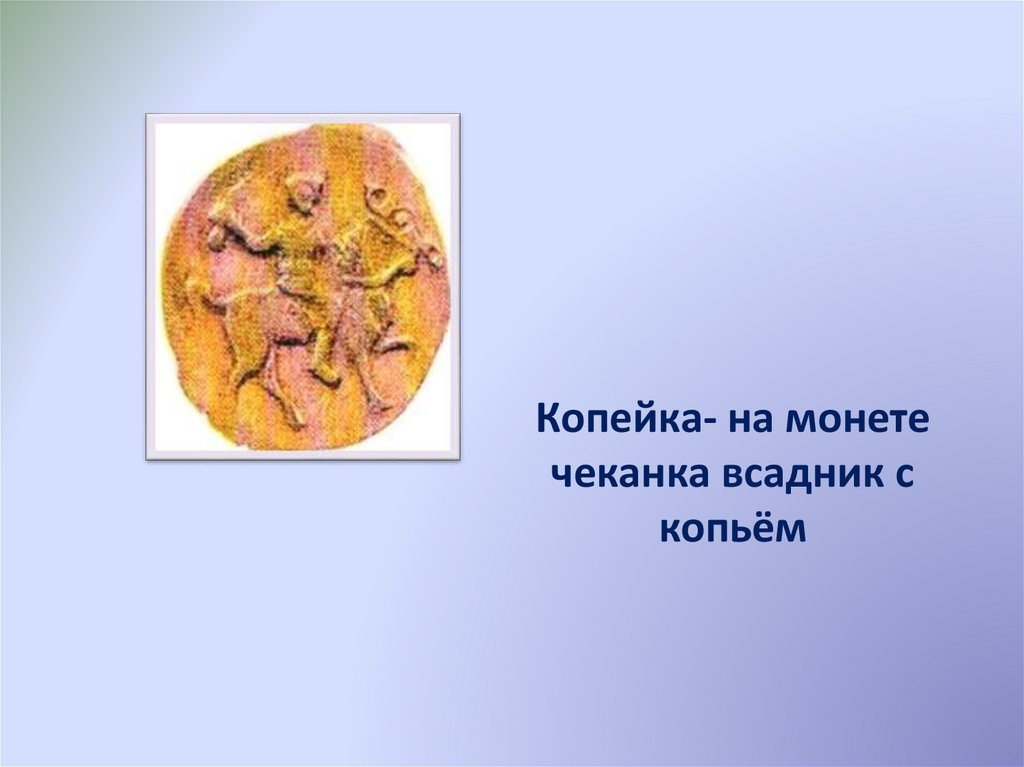 Копейка- на монете чеканка всадник с копьём